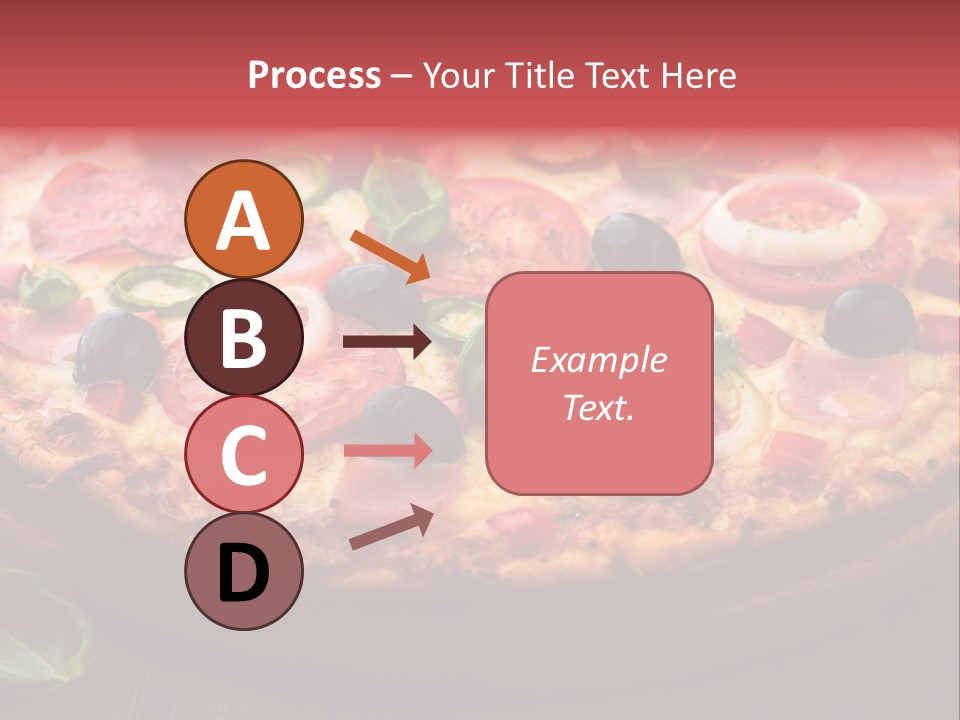 Process – Your Title Text Here

A

B

C

D

Example Text.